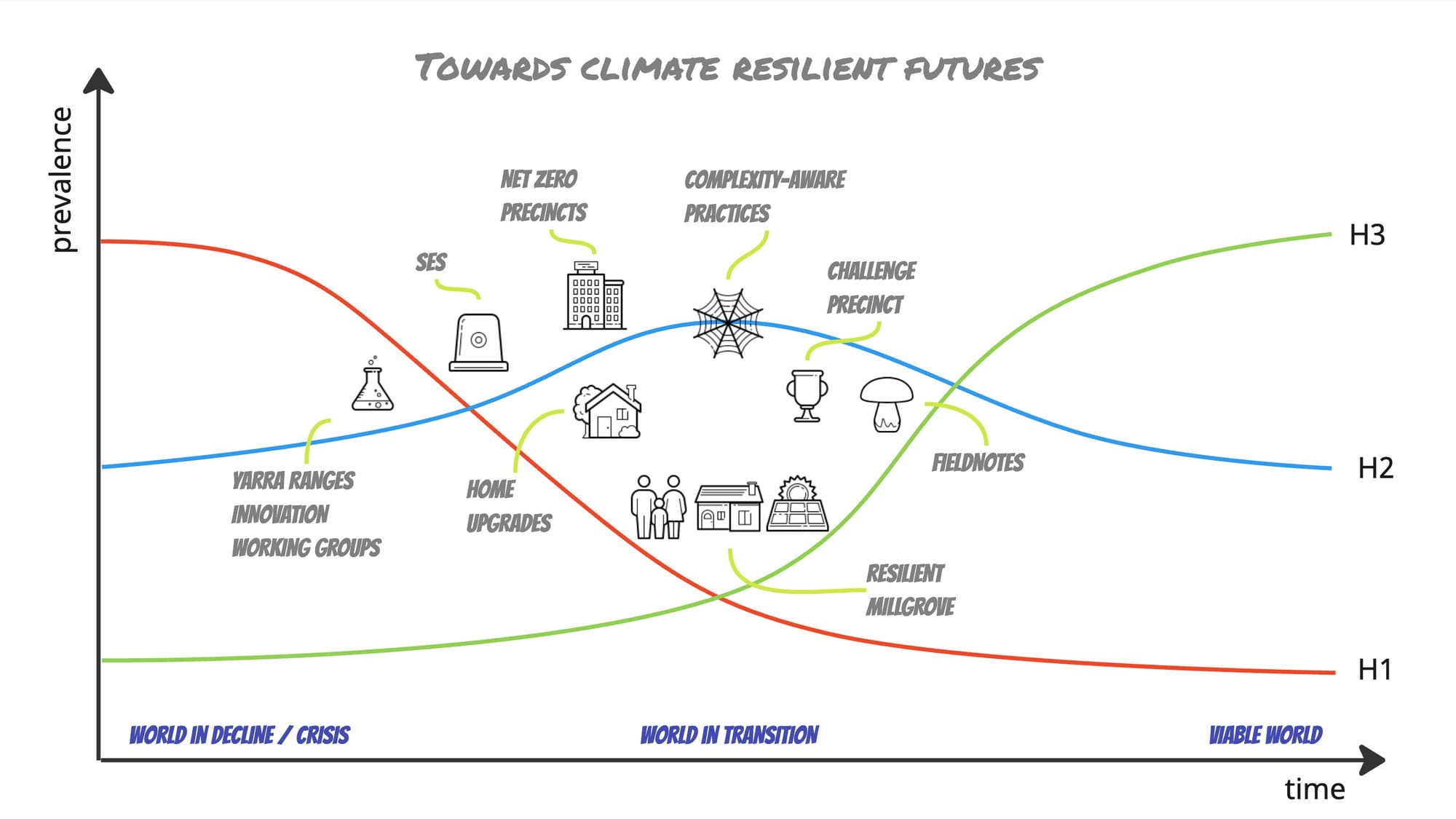 TOWARDS CLIMATE RESILIENT FUTURES

prevalence

NET ZERO PRECINCTS

COMPLEXITY-AWARE PRACTICES

SES

CHALLENGE PRECINCT

H3

YARRA RANGES INNOVATION WORKING GROUPS

HOME UPGRADES

FIELDNOTES

H2

RESILIENT MILLGROVE

H1

WORLD IN DECLINE / CRISIS

WORLD IN TRANSITION

VIABLE WORLD

time